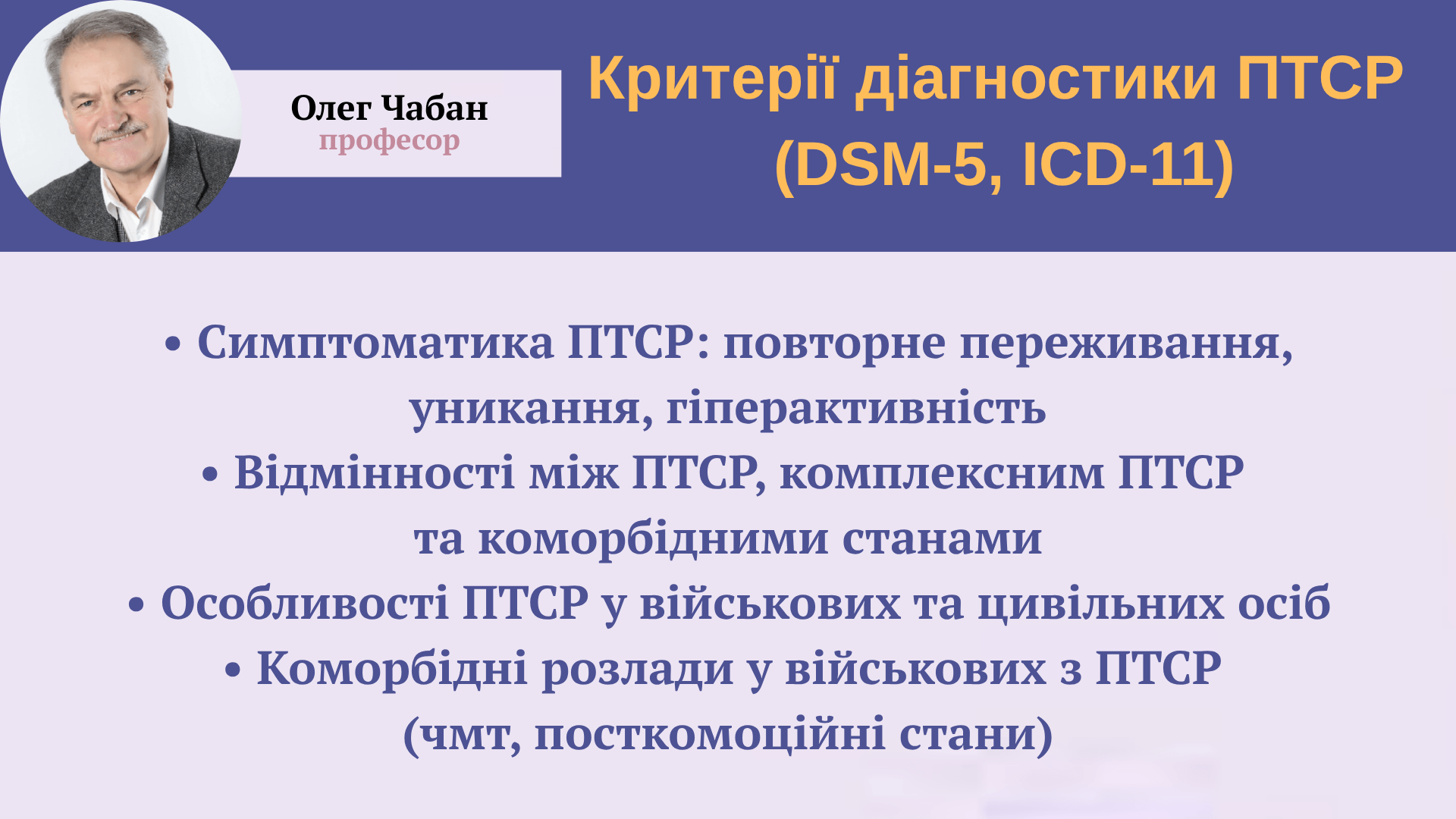 Олег Чабан
професор

Критерії діагностики ПТСР (DSM-5, ICD-11)

• Симптоматика ПТСР: повторне переживання, уникання, гіперактивність
• Відмінності між ПТСР, комплексним ПТСР та коморбідними станами
• Особливості ПТСР у військових та цивільних осіб
• Коморбідні розлади у військових з ПТСР (чмт, посткомоційні стани)